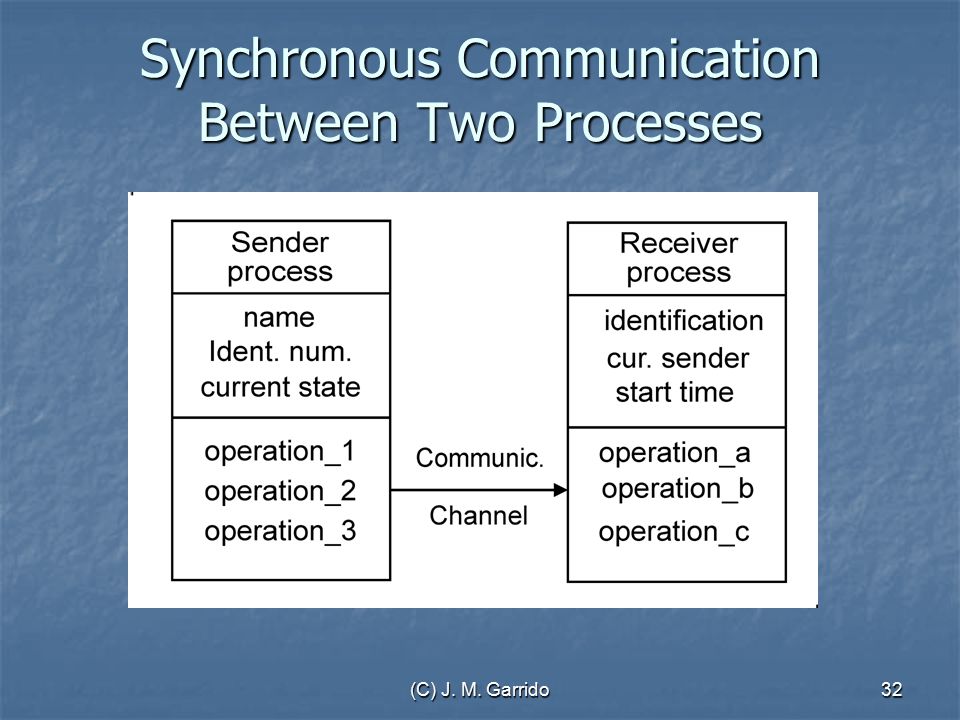 Synchronous Communication Between Two Processes

Sender process

name
Ident. num.
current state

operation_1
operation_2
operation_3

Communic.
Channel

Receiver process

identification
cur. sender
start time

operation_a
operation_b
operation_c

(C) J. M. Garrido

32